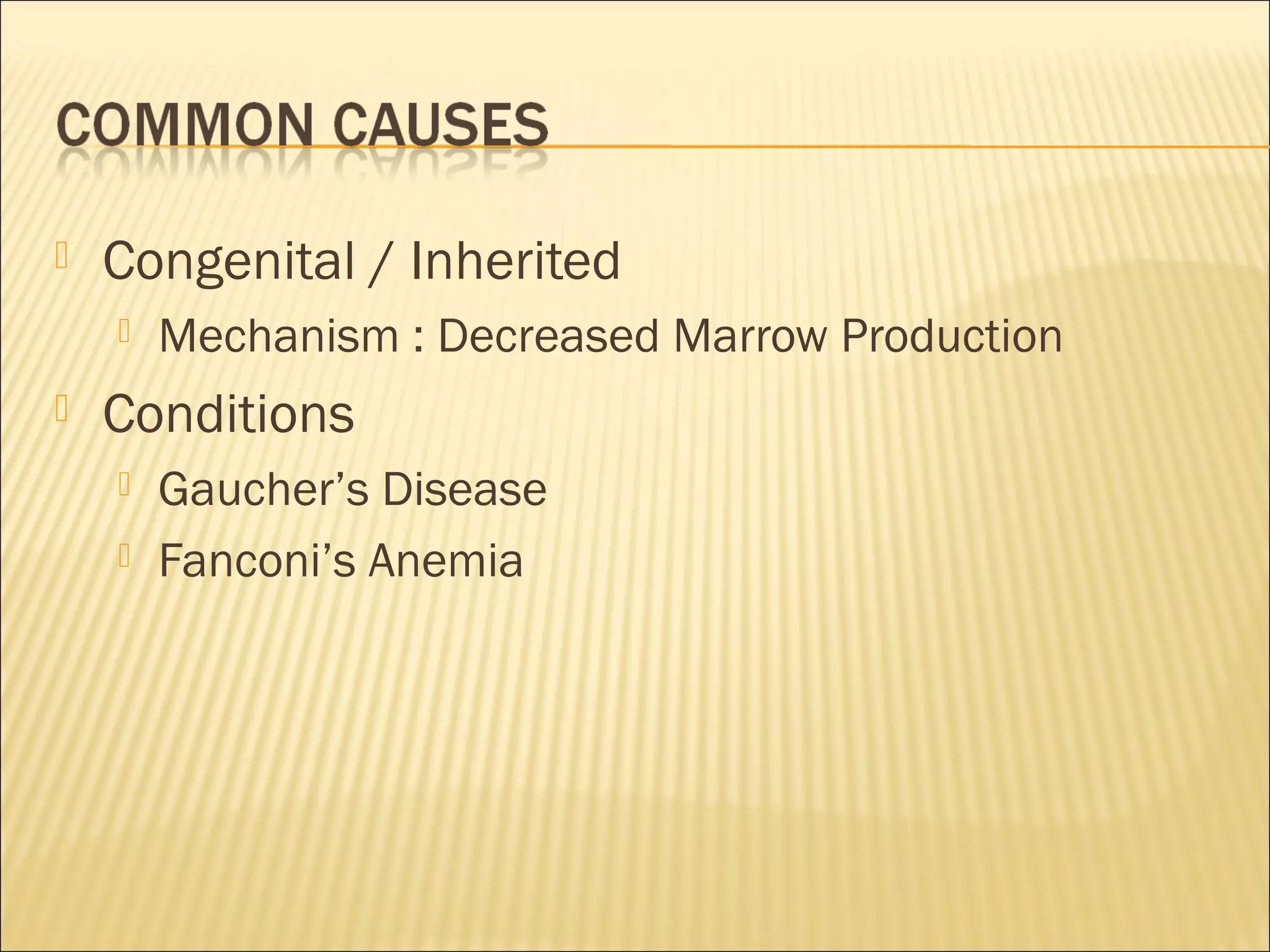 COMMON CAUSES

Congenital / Inherited

Mechanism : Decreased Marrow Production

Conditions

Gaucher’s Disease

Fanconi’s Anemia